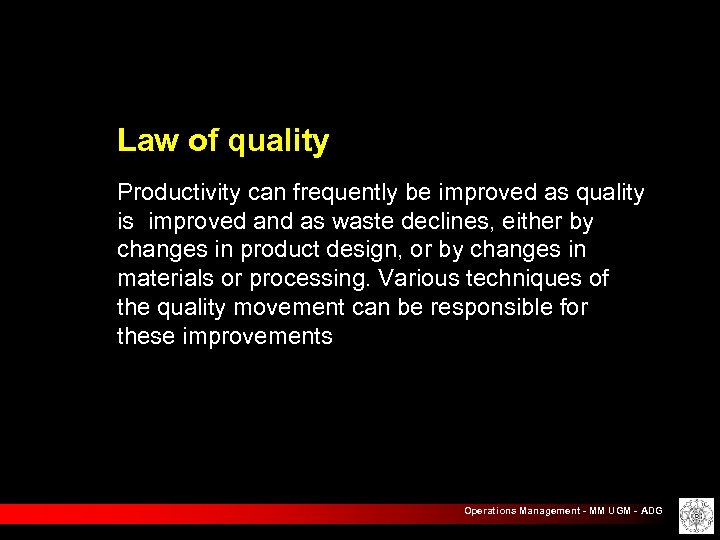 Law of quality

Productivity can frequently be improved as quality is improved and as waste declines, either by changes in product design, or by changes in materials or processing. Various techniques of the quality movement can be responsible for these improvements

Operations Management - MM UGM - ADG